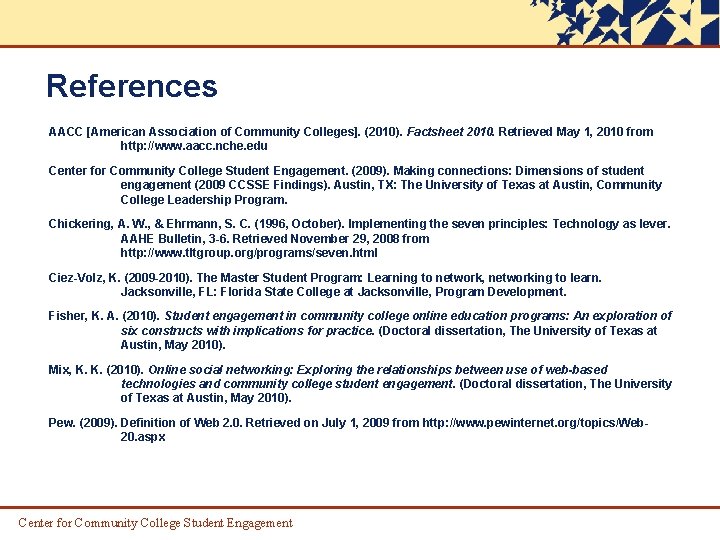 References

AACC [American Association of Community Colleges]. (2010). Factsheet 2010. Retrieved May 1, 2010 from http://www.aacc.nche.edu

Center for Community College Student Engagement. (2009). Making connections: Dimensions of student engagement (2009 CCSSE Findings). Austin, TX: The University of Texas at Austin, Community College Leadership Program.

Chickering, A. W., & Ehrmann, S. C. (1996, October). Implementing the seven principles: Technology as lever. AAHE Bulletin, 3-6. Retrieved November 29, 2008 from http://www.tltgroup.org/programs/seven.html

Ciez-Volz, K. (2009-2010). The Master Student Program: Learning to network, networking to learn. Jacksonville, FL: Florida State College at Jacksonville, Program Development.

Fisher, K. A. (2010). Student engagement in community college online education programs: An exploration of six constructs with implications for practice. (Doctoral dissertation, The University of Texas at Austin, May 2010).

Mix, K. K. (2010). Online social networking: Exploring the relationships between use of web-based technologies and community college student engagement. (Doctoral dissertation, The University of Texas at Austin, May 2010).

Pew. (2009). Definition of Web 2.0. Retrieved on July 1, 2009 from http://www.pewinternet.org/topics/Web-20.aspx

Center for Community College Student Engagement